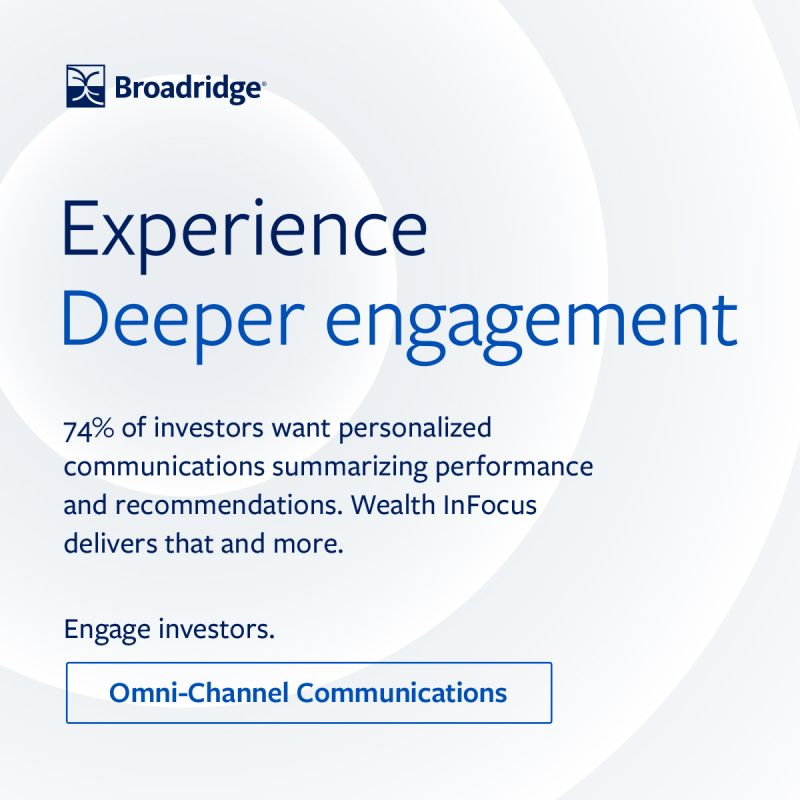 Broadridge®

Experience
Deeper engagement

74% of investors want personalized communications summarizing performance and recommendations. Wealth InFocus delivers that and more.

Engage investors.

Omni-Channel Communications